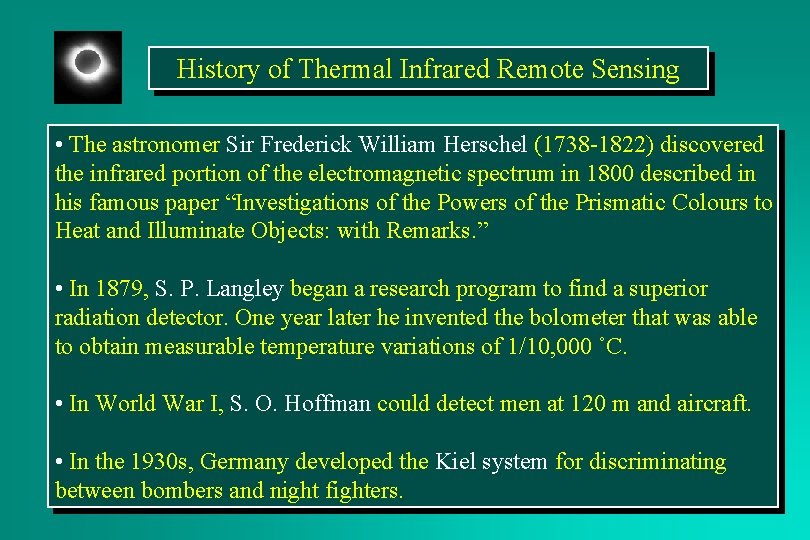 History of Thermal Infrared Remote Sensing

• The astronomer Sir Frederick William Herschel (1738-1822) discovered the infrared portion of the electromagnetic spectrum in 1800 described in his famous paper “Investigations of the Powers of the Prismatic Colours to Heat and Illuminate Objects: with Remarks.”

• In 1879, S. P. Langley began a research program to find a superior radiation detector. One year later he invented the bolometer that was able to obtain measurable temperature variations of 1/10,000 ˚C.

• In World War I, S. O. Hoffman could detect men at 120 m and aircraft.

• In the 1930s, Germany developed the Kiel system for discriminating between bombers and night fighters.